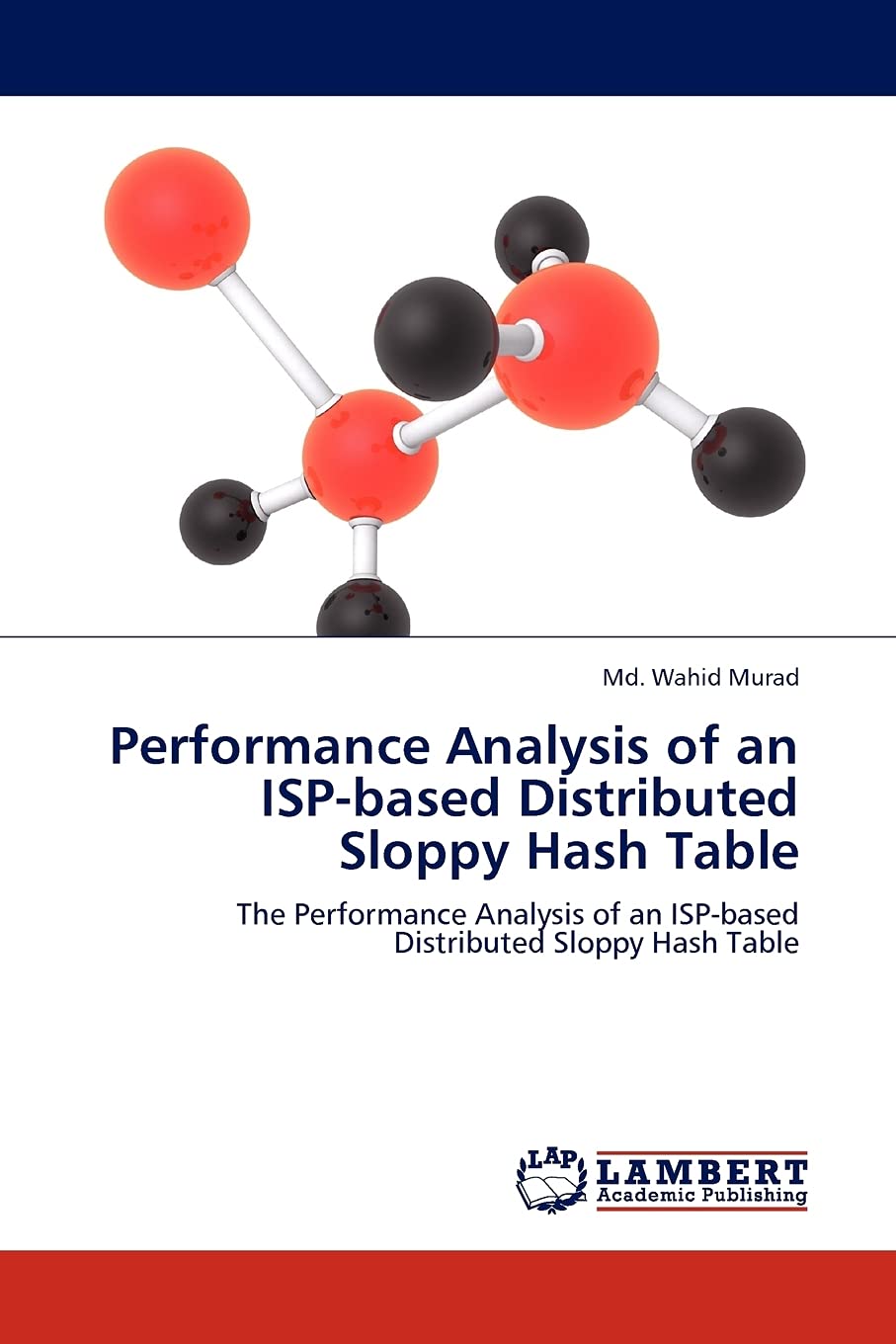 Md. Wahid Murad

Performance Analysis of an ISP-based Distributed Sloppy Hash Table

The Performance Analysis of an ISP-based Distributed Sloppy Hash Table

LAP LAMBERT Academic Publishing